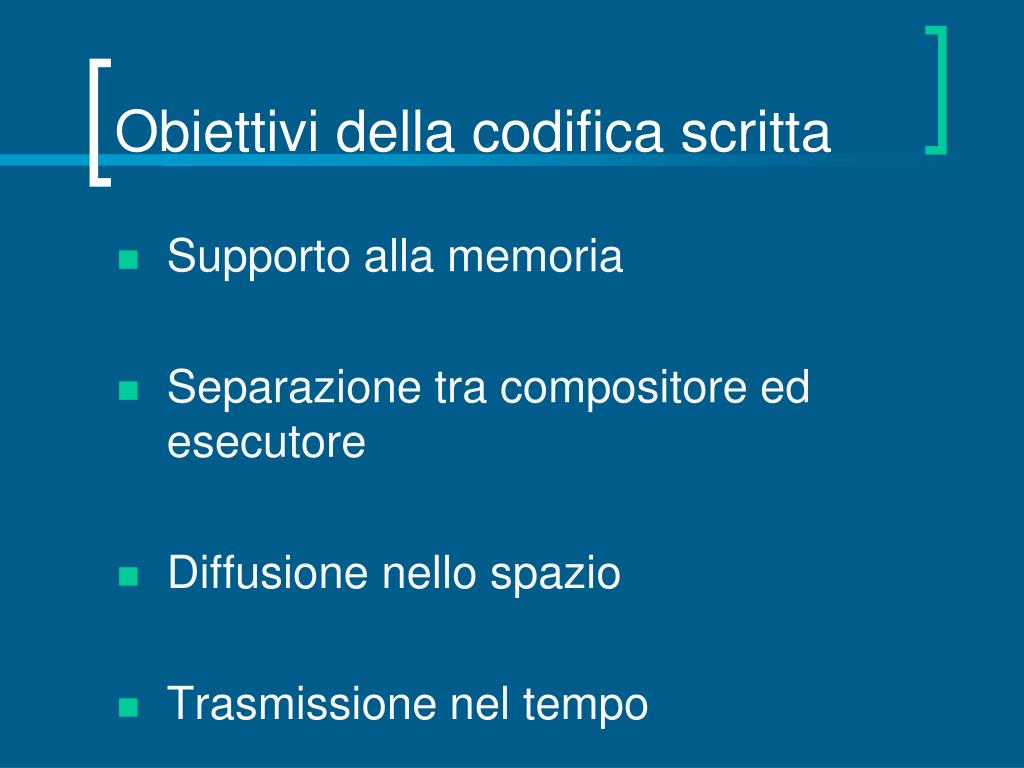 Obiettivi della codifica scritta

Supporto alla memoria

Separazione tra compositore ed esecutore

Diffusione nello spazio

Trasmissione nel tempo